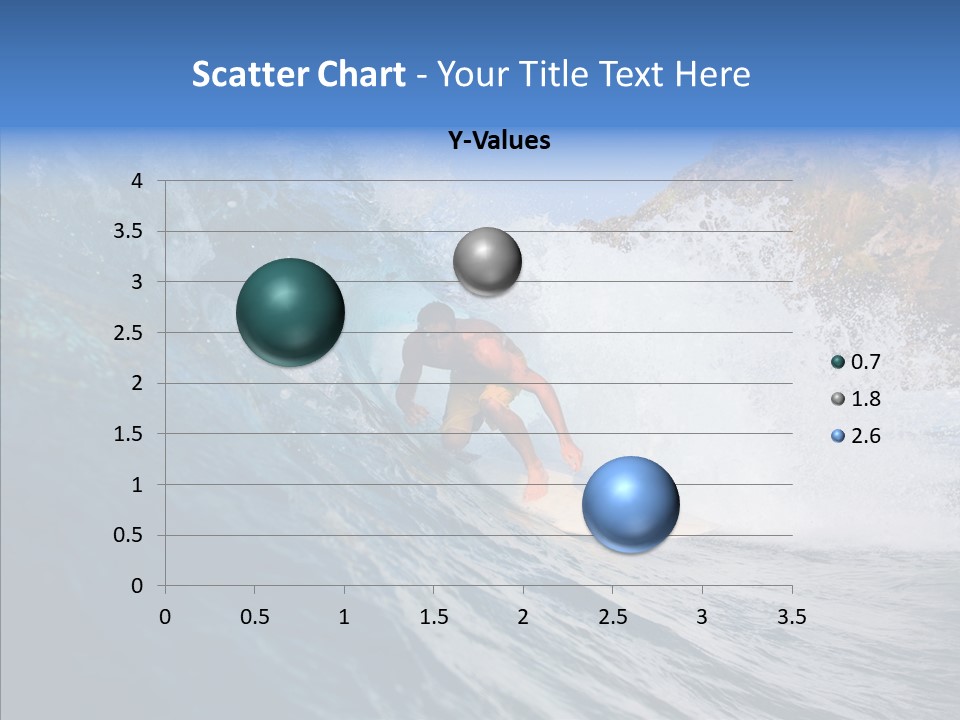 Scatter Chart - Your Title Text Here

Y-Values

4
3.5
3
2.5
2
1.5
1
0.5
0

0 0.5 1 1.5 2 2.5 3 3.5

0.7
1.8
2.6